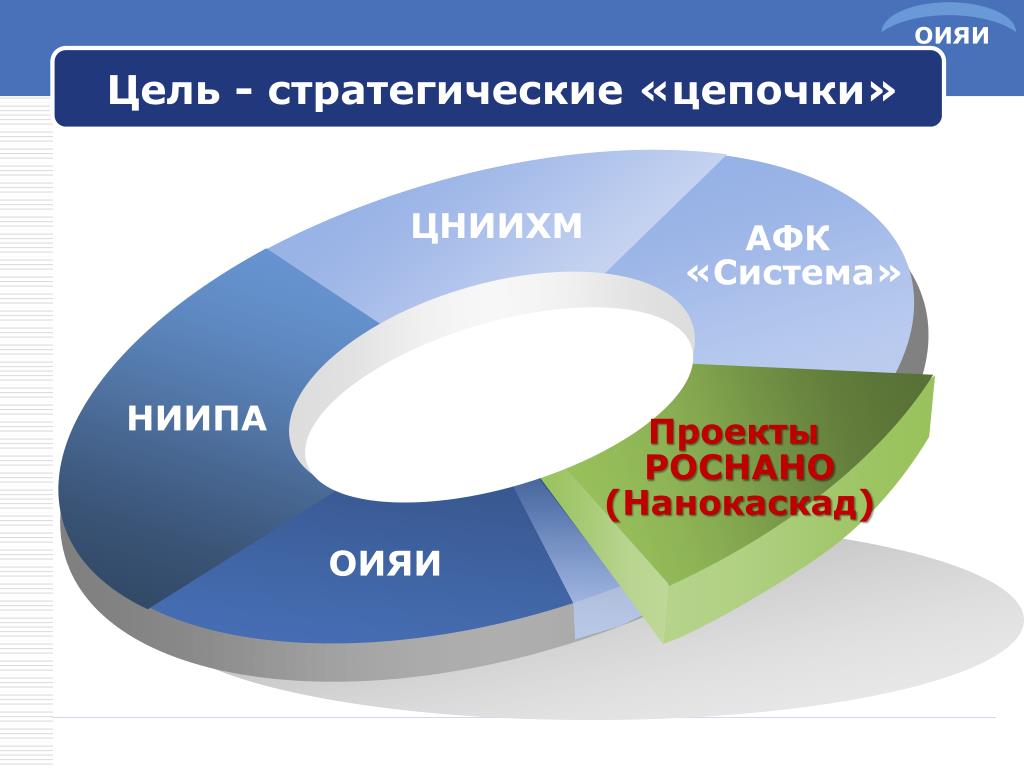 ОИЯИ

Цель - стратегические «цепочки»

ЦНИИХМ

АФК «Система»

НИИПА

Проекты РОСНАНО (Нанокаскад)

ОИЯИ